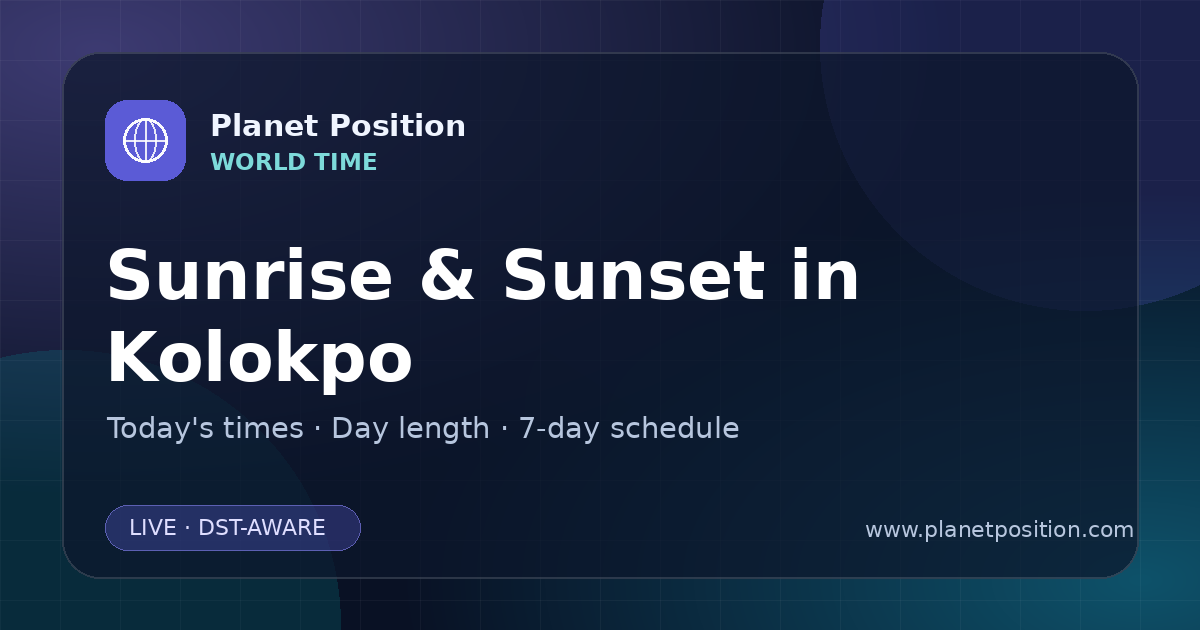 Planet Position
WORLD TIME

Sunrise & Sunset in Kolokpo

Today's times · Day length · 7-day schedule

LIVE · DST-AWARE

www.planetposition.com